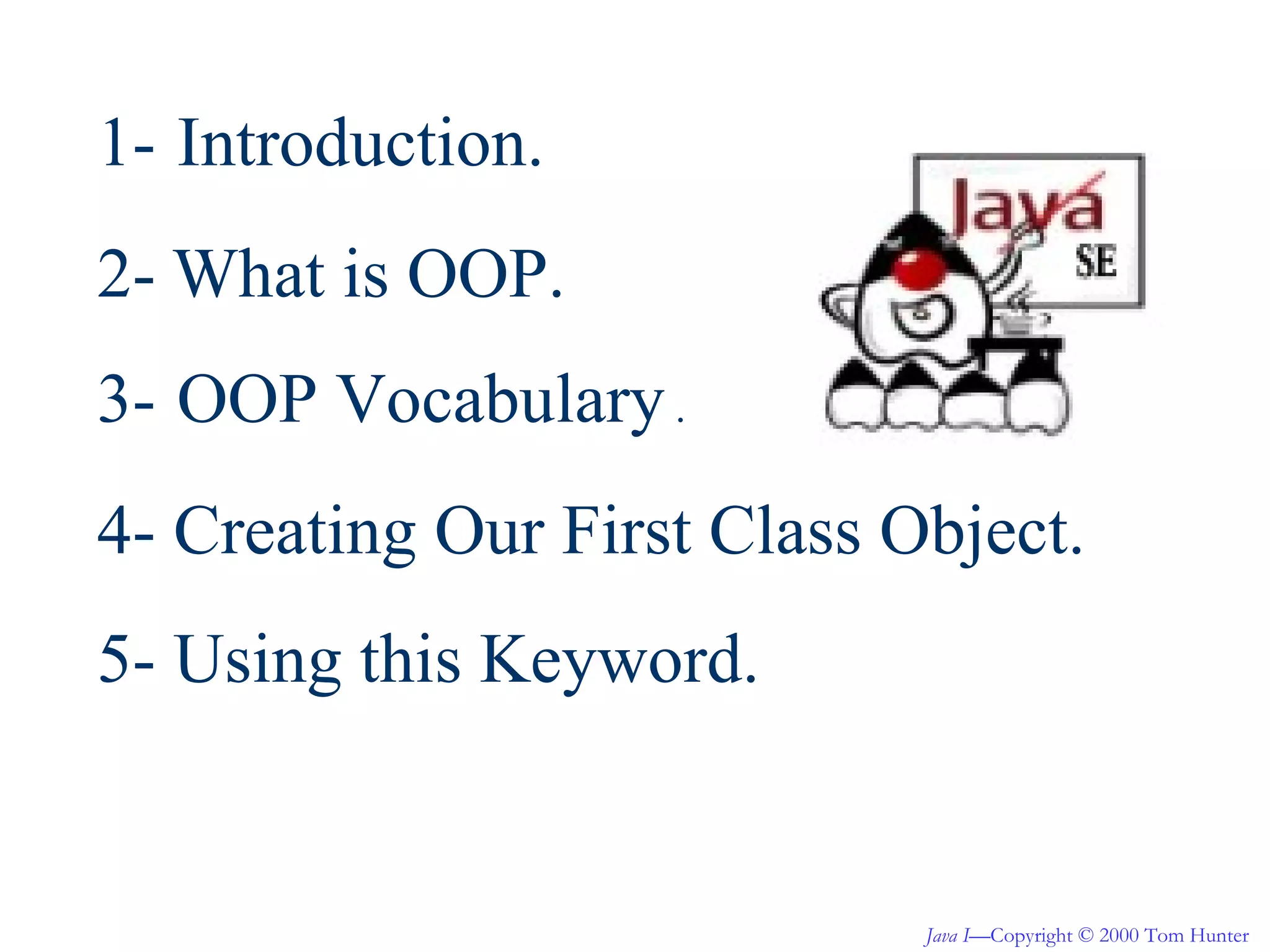 1- Introduction.

2- What is OOP.

3- OOP Vocabulary .

4- Creating Our First Class Object.

5- Using this Keyword.

Java SE

Java I—Copyright © 2000 Tom Hunter